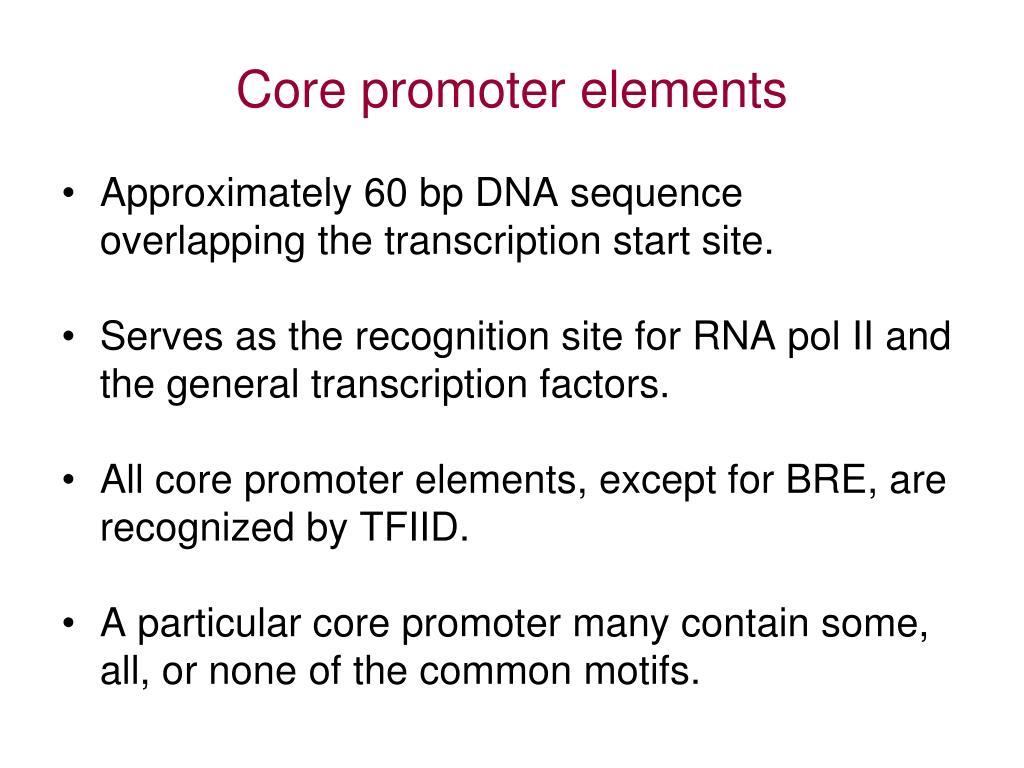 Core promoter elements

• Approximately 60 bp DNA sequence overlapping the transcription start site.

• Serves as the recognition site for RNA pol II and the general transcription factors.

• All core promoter elements, except for BRE, are recognized by TFIID.

• A particular core promoter many contain some, all, or none of the common motifs.